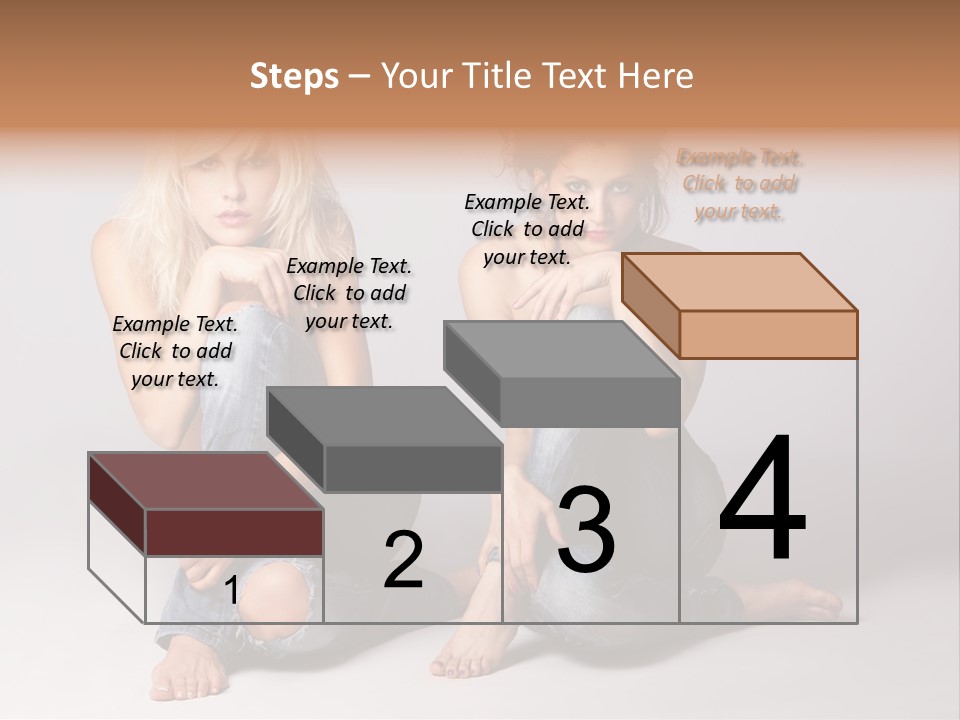 Steps – Your Title Text Here

Example Text. Click to add your text.

Example Text. Click to add your text.

Example Text. Click to add your text.

Example Text. Click to add your text.

1

2

3

4